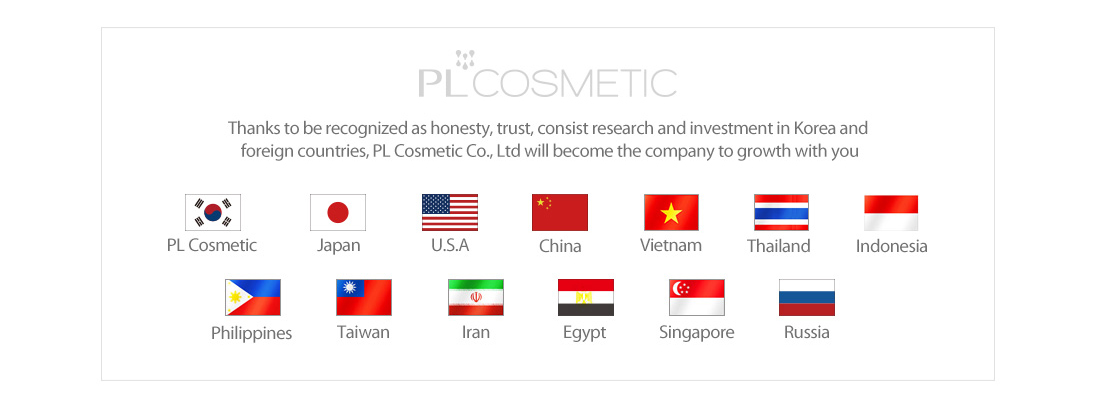 PL COSMETIC

Thanks to be recognized as honesty, trust, consist research and investment in Korea and foreign countries, PL Cosmetic Co., Ltd will become the company to growth with you

PL Cosmetic
Japan
U.S.A
China
Vietnam
Thailand
Indonesia
Philippines
Taiwan
Iran
Egypt
Singapore
Russia